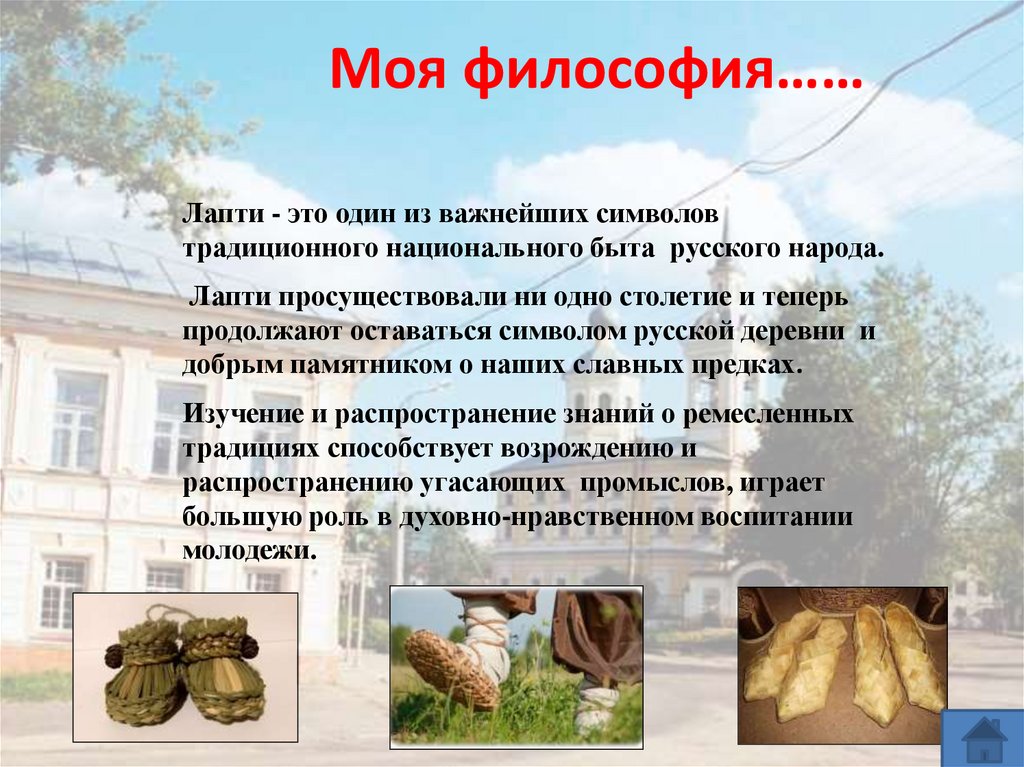 Моя философия……

Лапти - это один из важнейших символов традиционного национального быта русского народа.

Лапти просуществовали ни одно столетие и теперь продолжают оставаться символом русской деревни и добрым памятником о наших славных предках.

Изучение и распространение знаний о ремесленных традициях способствует возрождению и распространению угасающих промыслов, играет большую роль в духовно-нравственном воспитании молодежи.